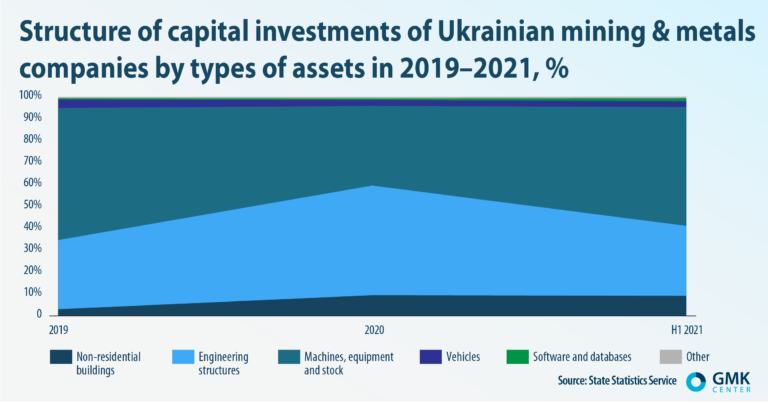 Structure of capital investments of Ukrainian mining & metals companies by types of assets in 2019–2021, %

100%
90%
80%
70%
60%
50%
40%
30%
20%
10%
0

2019
2020
H1 2021

Non-residential buildings
Engineering structures
Machines, equipment and stock
Vehicles
Software and databases
Other

Source: State Statistics Service

GMK CENTER